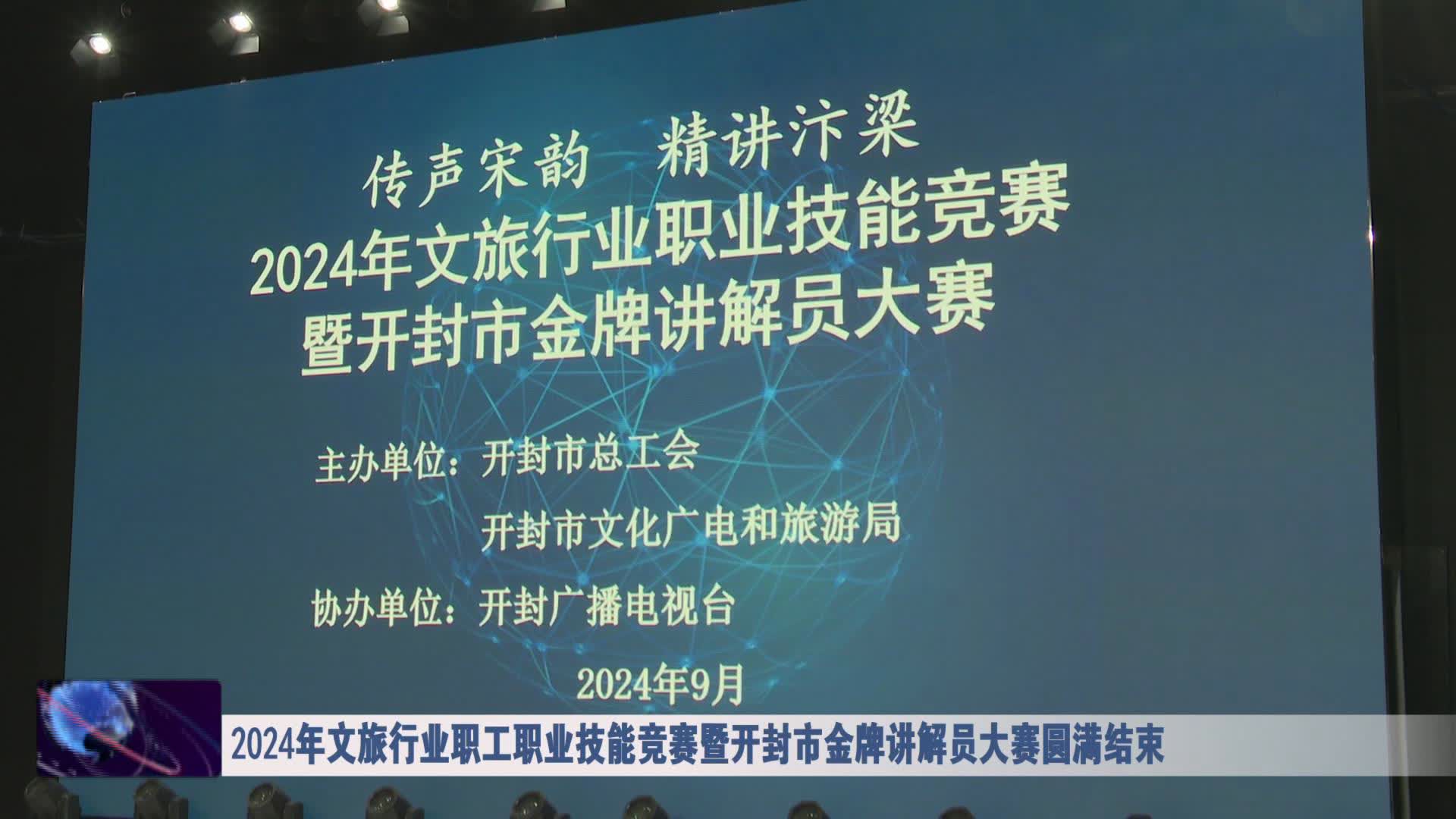 传声宋韵　精讲汴梁

2024年文旅行业职业技能竞赛
暨开封市金牌讲解员大赛

主办单位：开封市总工会
开封市文化广电和旅游局

协办单位：开封广播电视台

2024年9月

2024年文旅行业职工职业技能竞赛暨开封市金牌讲解员大赛圆满结束